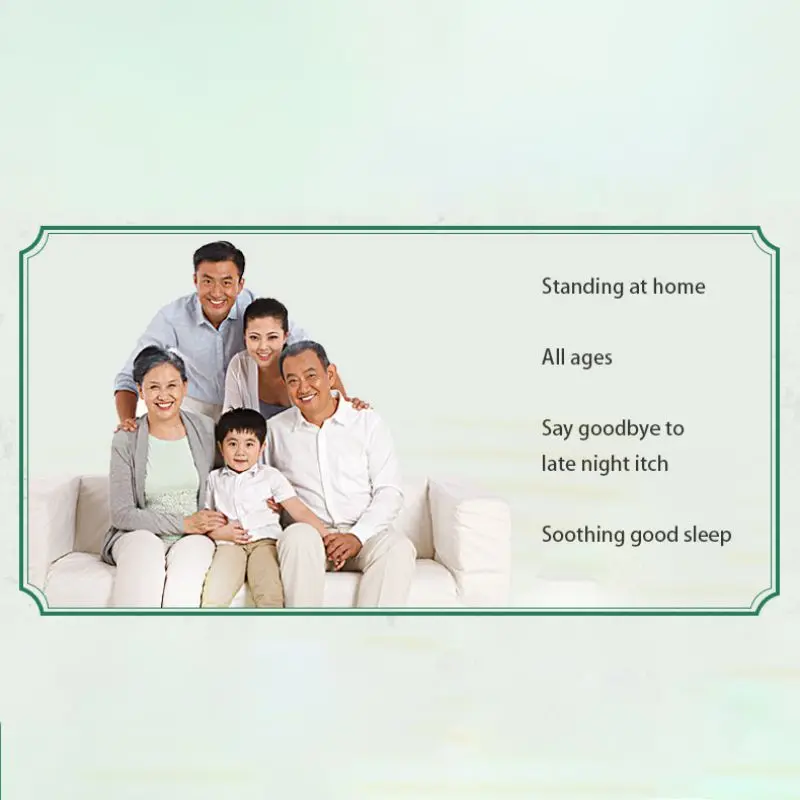 Standing at home

All ages

Say goodbye to late night itch

Soothing good sleep